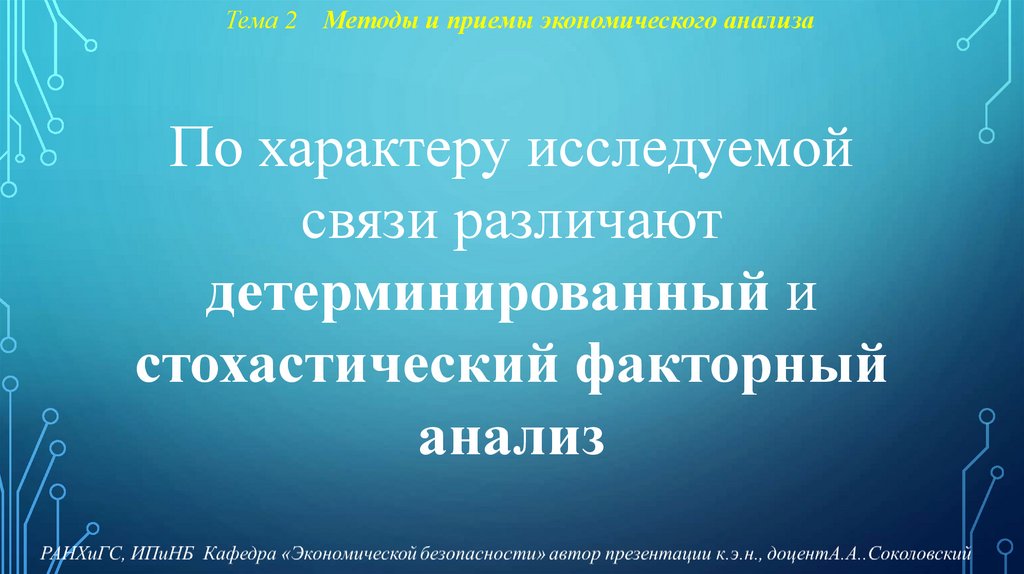 Тема 2 Методы и приемы экономического анализа

По характеру исследуемой связи различают детерминированный и стохастический факторный анализ

РАНХиГС, ИПиНБ Кафедра «Экономической безопасности» автор презентации к.э.н., доцентА.А..Соколовский